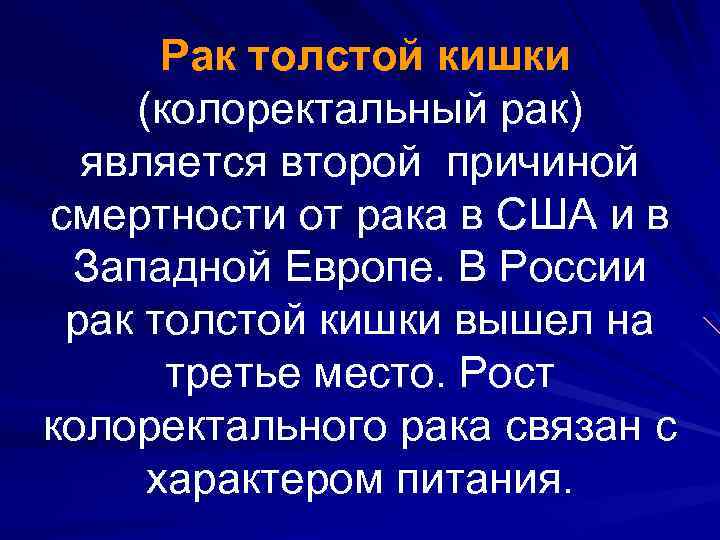 Рак толстой кишки (колоректальный рак) является второй причиной смертности от рака в США и в Западной Европе. В России рак толстой кишки вышел на третье место. Рост колоректального рака связан с характером питания.